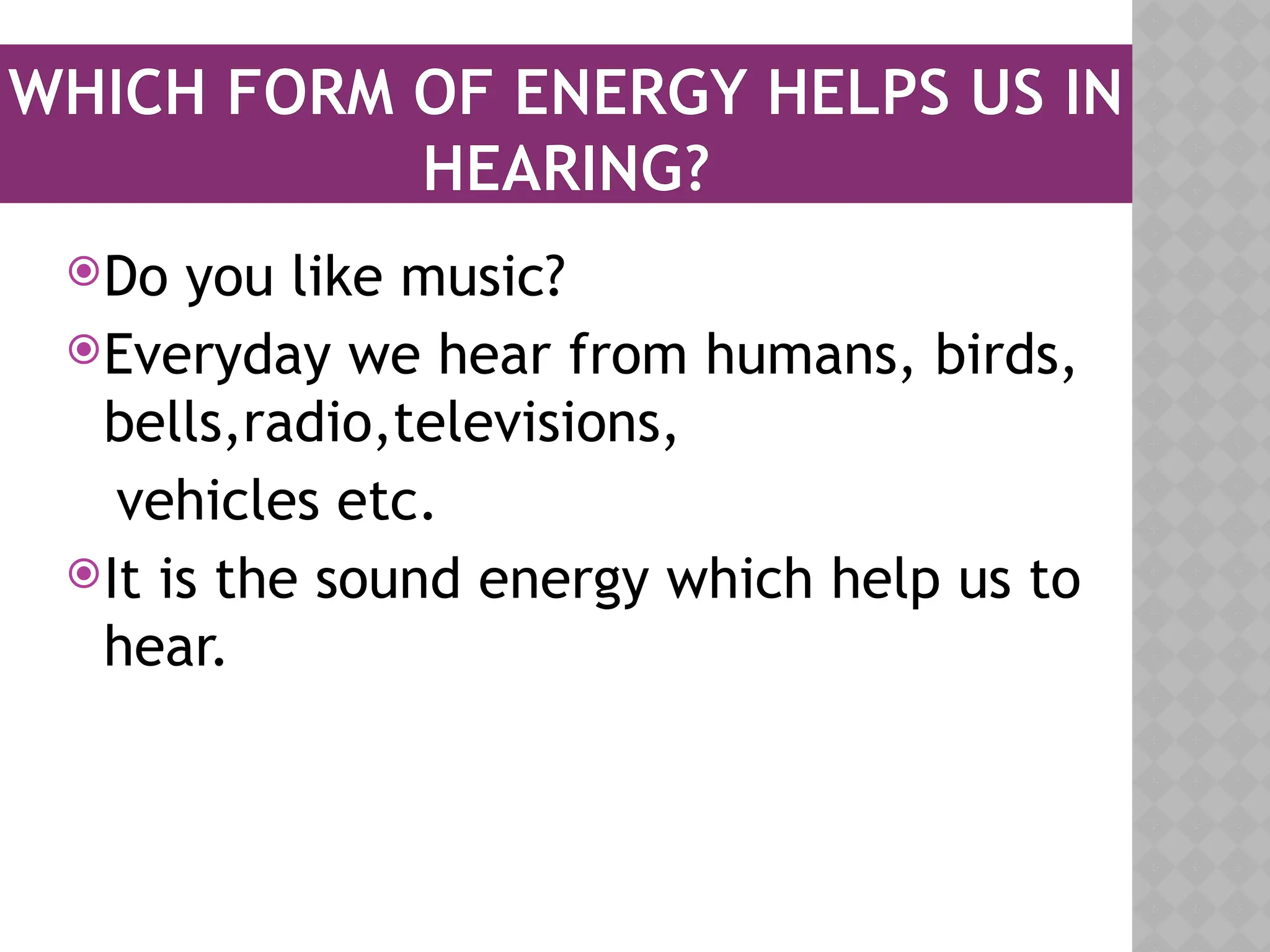 WHICH FORM OF ENERGY HELPS US IN HEARING?

Do you like music?

Everyday we hear from humans, birds, bells,radio,televisions,
vehicles etc.

It is the sound energy which help us to hear.